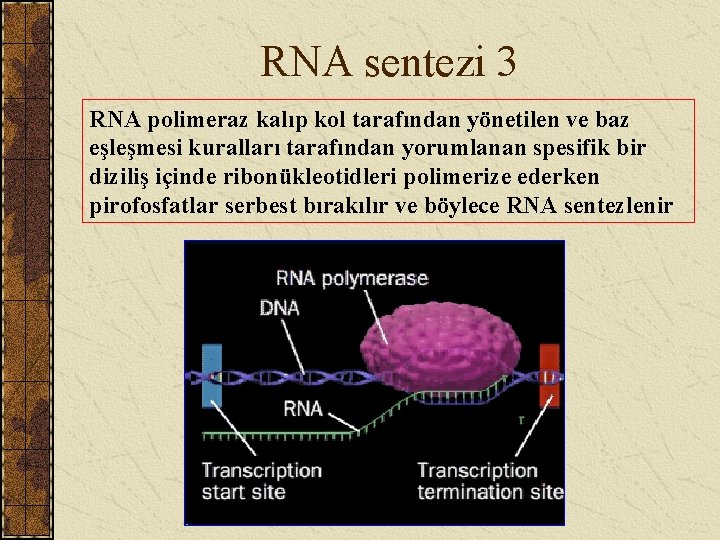 RNA sentezi 3

RNA polimeraz kalıp kol tarafından yönetilen ve baz eşleşmesi kuralları tarafından yorumlanan spesifik bir diziliş içinde ribonükleotidleri polimerize ederken pirofosfatlar serbest bırakılır ve böylece RNA sentezlenir

RNA polymerase
DNA
RNA
Transcription start site
Transcription termination site